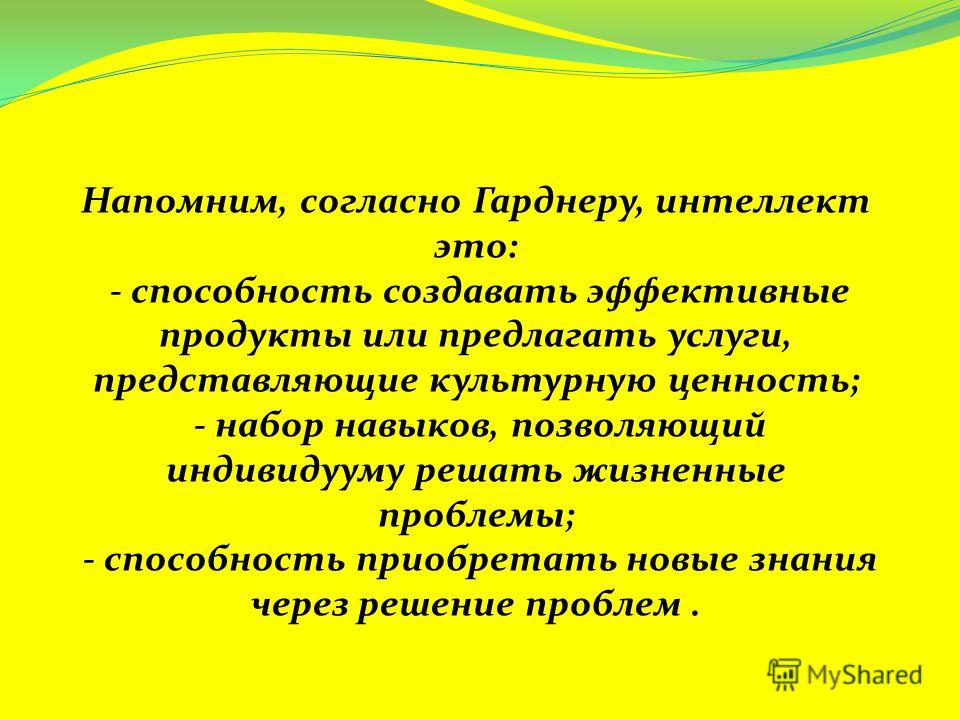 Напомним, согласно Гарднеру, интеллект это:
- способность создавать эффективные продукты или предлагать услуги, представляющие культурную ценность;
- набор навыков, позволяющий индивидууму решать жизненные проблемы;
- способность приобретать новые знания через решение проблем .

MyShared